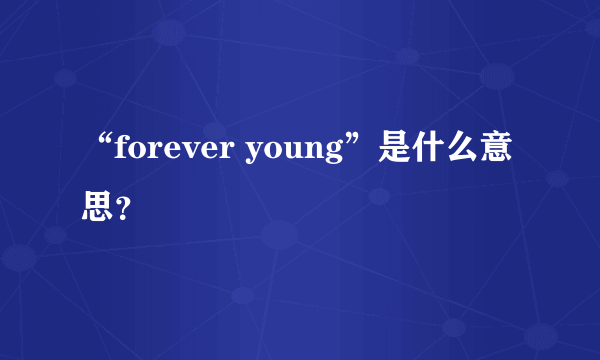 “forever young”是什么意思?